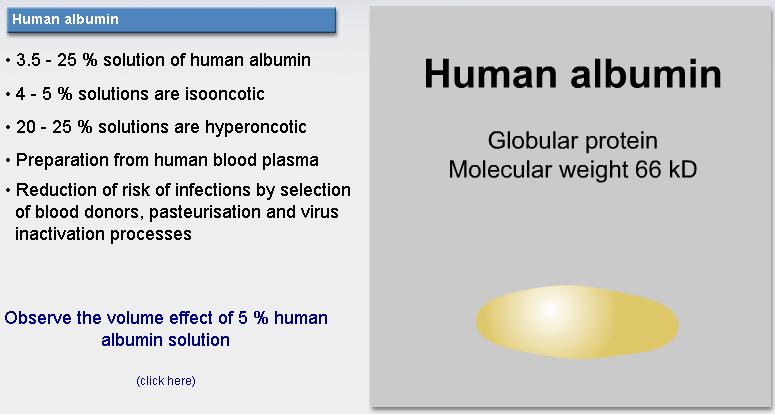 Human albumin

• 3.5 - 25 % solution of human albumin

• 4 - 5 % solutions are isooncotic

• 20 - 25 % solutions are hyperoncotic

• Preparation from human blood plasma

• Reduction of risk of infections by selection of blood donors, pasteurisation and virus inactivation processes

Observe the volume effect of 5 % human albumin solution

(click here)

Human albumin

Globular protein
Molecular weight 66 kD